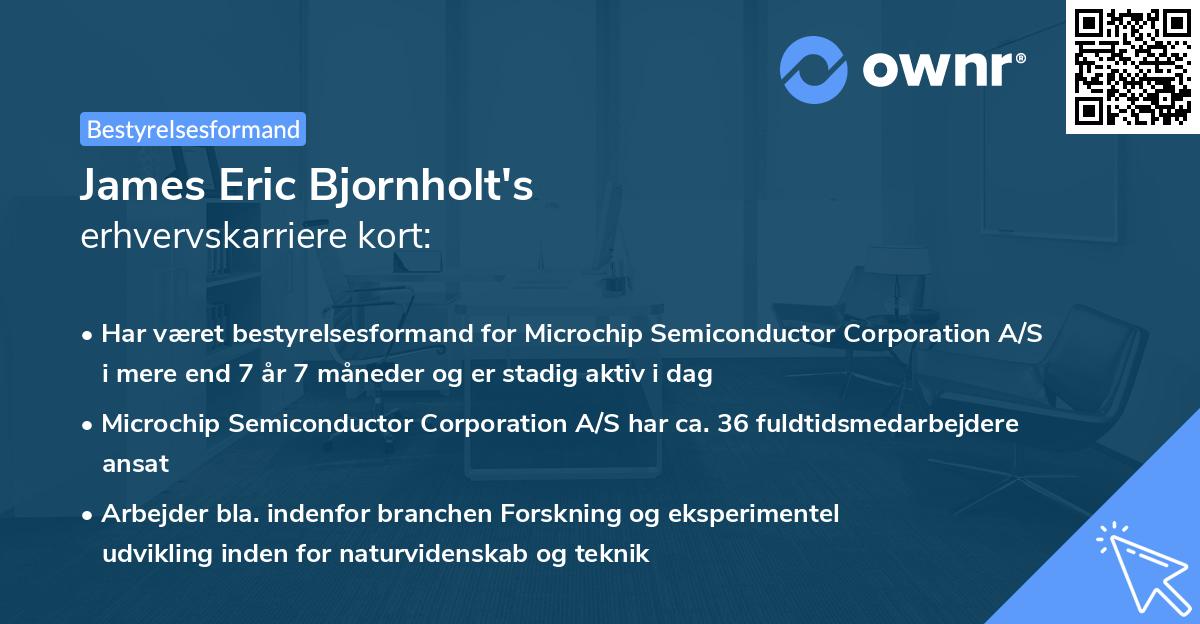 ownr®

Bestyrelsesformand

James Eric Bjornholt's
erhvervskarriere kort:

• Har været bestyrelsesformand for Microchip Semiconductor Corporation A/S i mere end 7 år 7 måneder og er stadig aktiv i dag

• Microchip Semiconductor Corporation A/S har ca. 36 fuldtidsmedarbejdere ansat

• Arbejder bla. indenfor branchen Forskning og eksperimentel udvikling inden for naturvidenskab og teknik